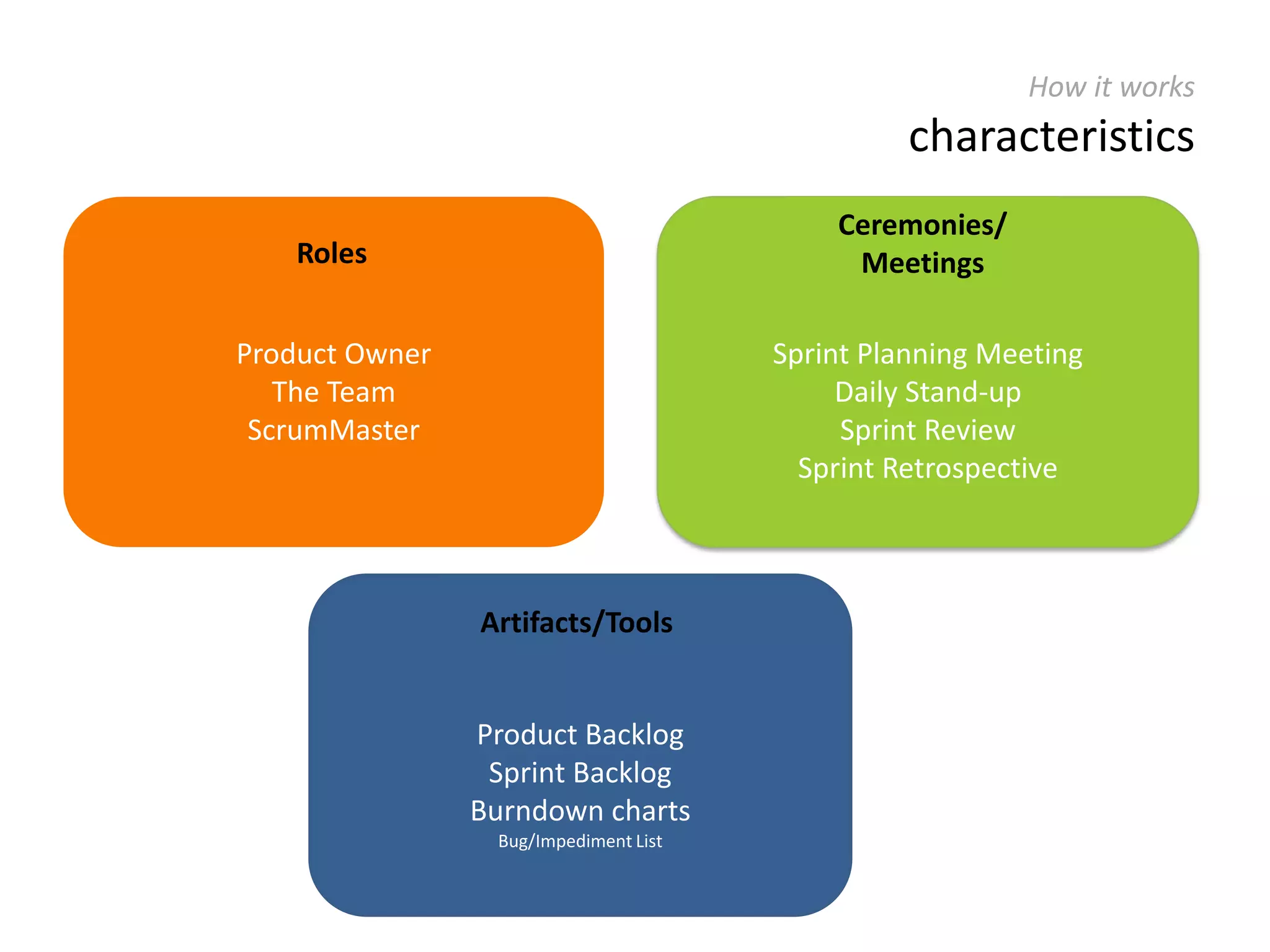 How it works
characteristics

Roles

Product Owner
The Team
ScrumMaster

Ceremonies/
Meetings

Sprint Planning Meeting
Daily Stand-up
Sprint Review
Sprint Retrospective

Artifacts/Tools

Product Backlog
Sprint Backlog
Burndown charts
Bug/Impediment List